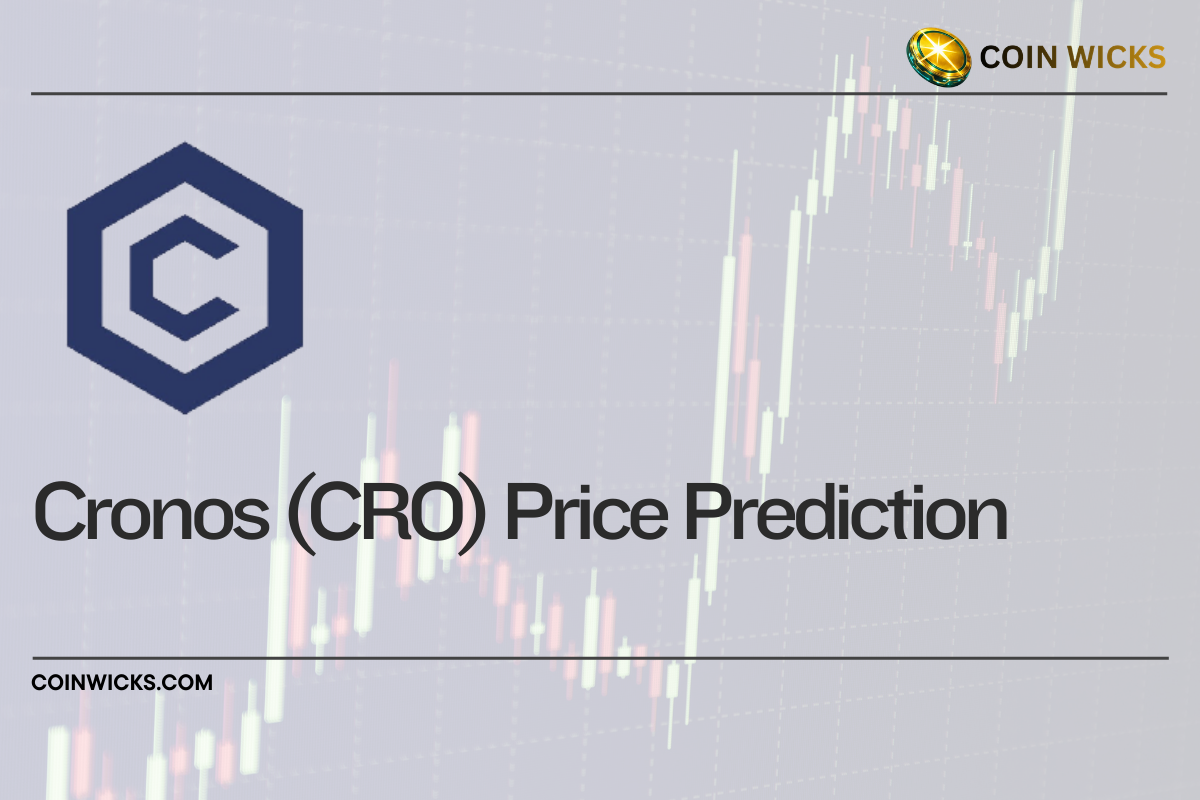 COIN WICKS

Cronos (CRO) Price Prediction

COINWICKS.COM